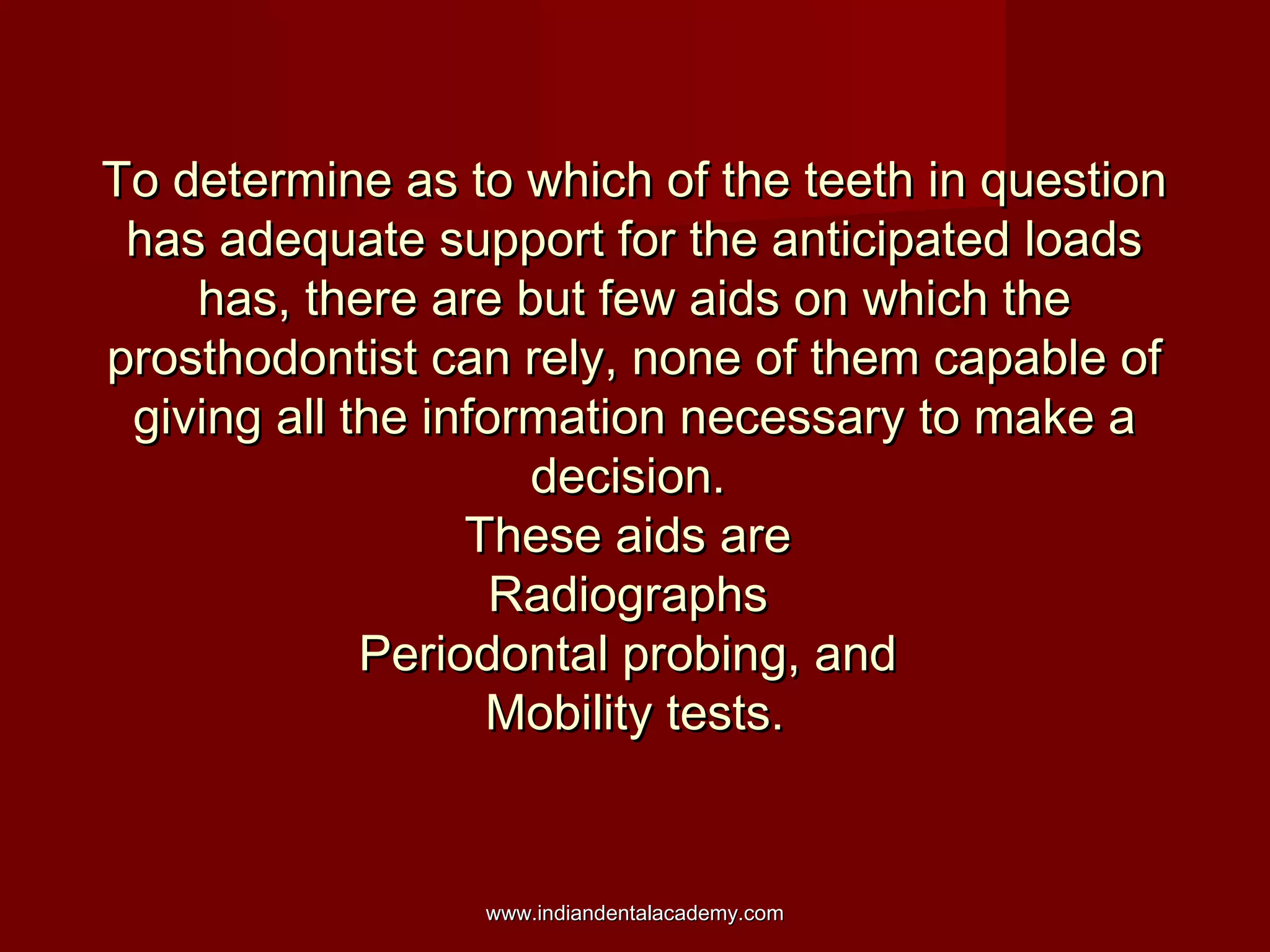 To determine as to which of the teeth in question has adequate support for the anticipated loads has, there are but few aids on which the prosthodontist can rely, none of them capable of giving all the information necessary to make a decision.

These aids are
Radiographs
Periodontal probing, and
Mobility tests.

www.indiandentalacademy.com